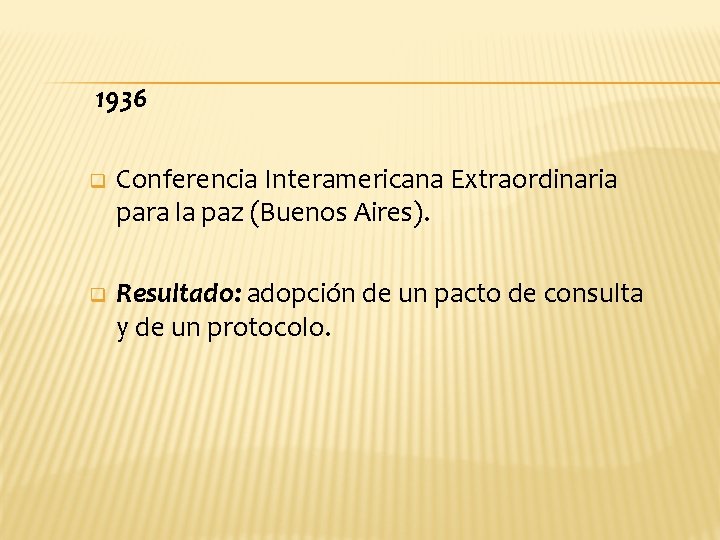 1936

Conferencia Interamericana Extraordinaria para la paz (Buenos Aires).

Resultado: adopción de un pacto de consulta y de un protocolo.